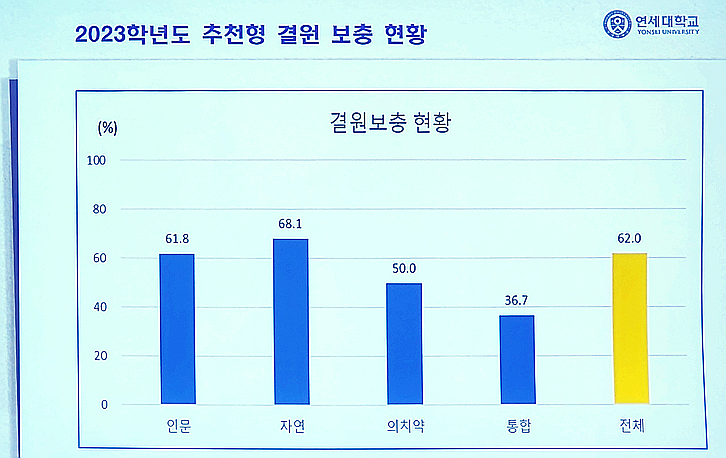 2023학년도 추천형 결원 보충 현황

연세대학교
YONSEI UNIVERSITY

결원보충 현황

(%)

100
80
60
40
20
0

61.8
68.1
50.0
36.7
62.0

인문
자연
의치약
통합
전체